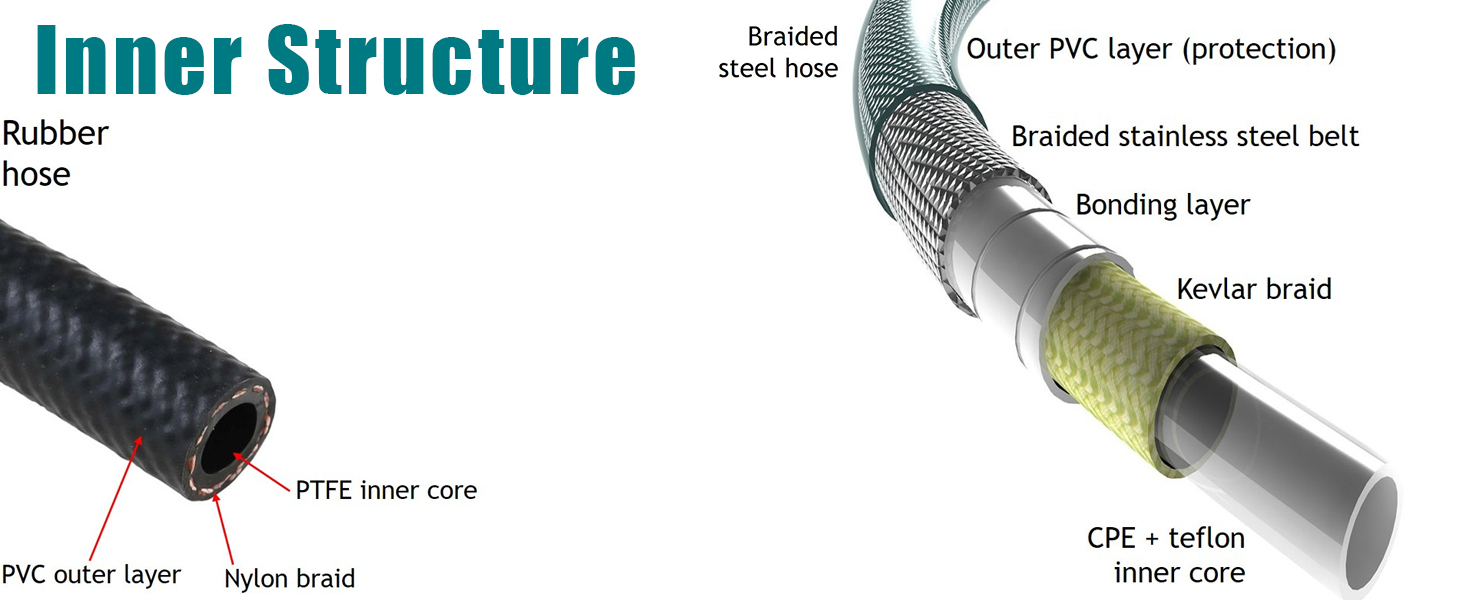 Inner Structure

Rubber hose

PTFE inner core

PVC outer layer

Nylon braid

Braided steel hose

Outer PVC layer (protection)

Braided stainless steel belt

Bonding layer

Kevlar braid

CPE + teflon inner core